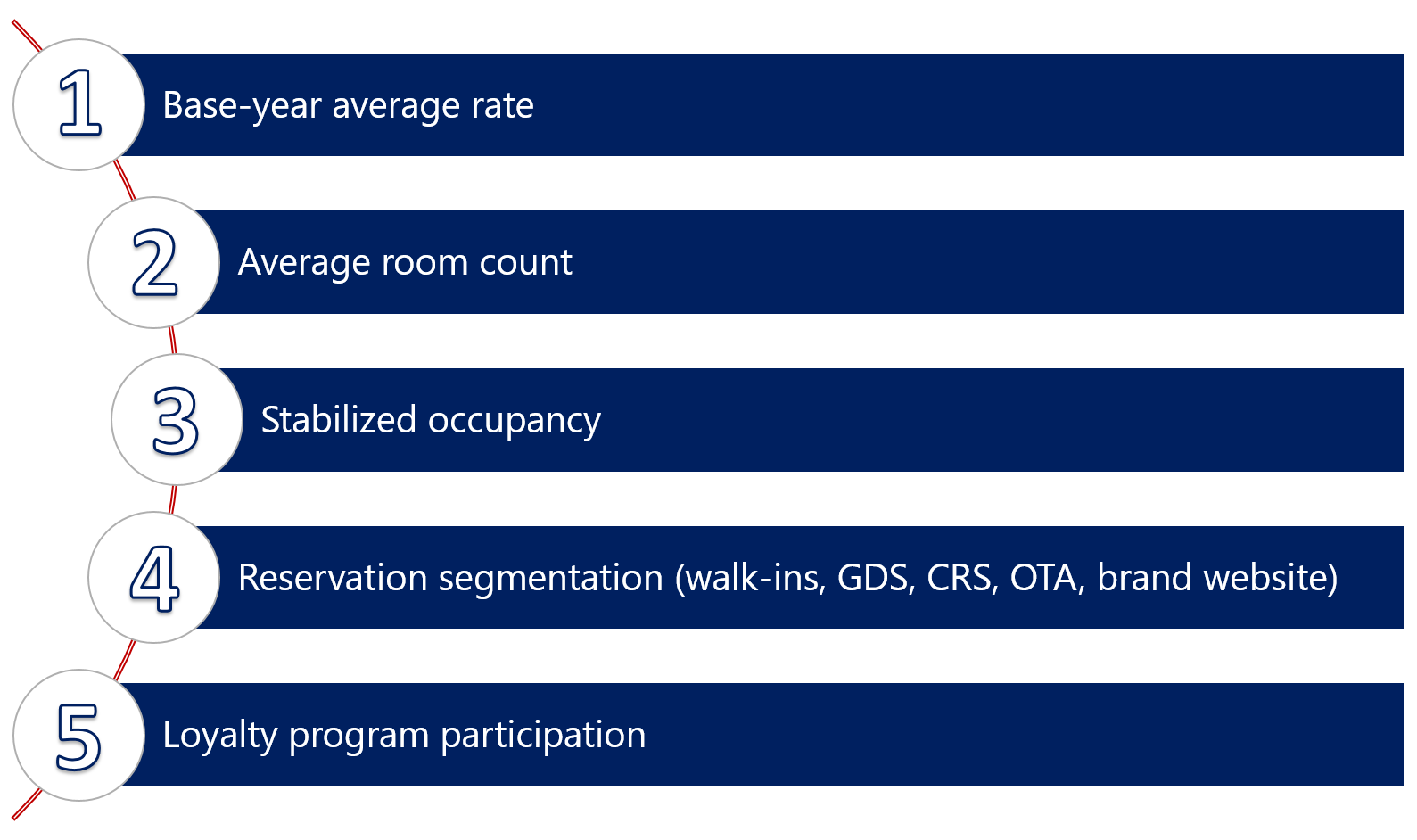 1 Base-year average rate

2 Average room count

3 Stabilized occupancy

4 Reservation segmentation (walk-ins, GDS, CRS, OTA, brand website)

5 Loyalty program participation